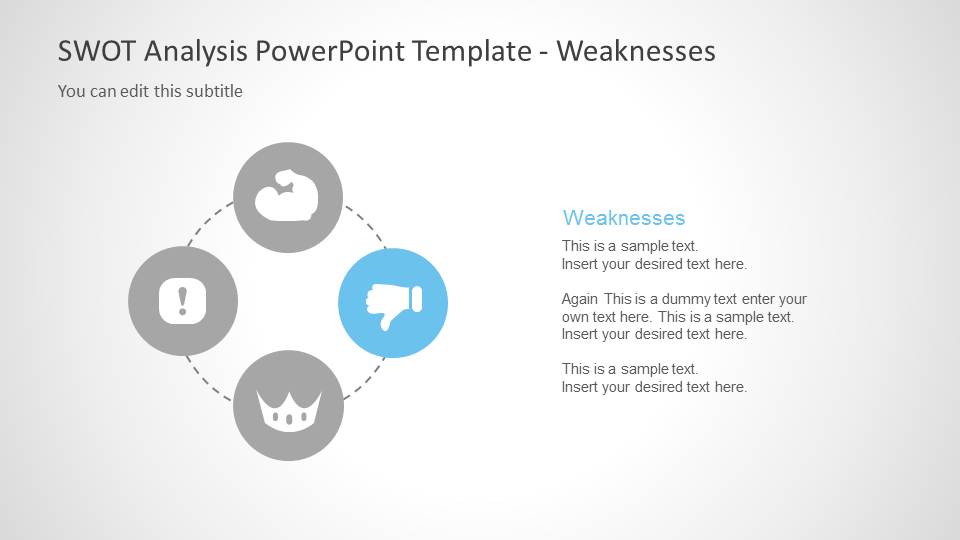 SWOT Analysis PowerPoint Template - Weaknesses

You can edit this subtitle

Weaknesses

This is a sample text.
Insert your desired text here.

Again This is a dummy text enter your own text here. This is a sample text. Insert your desired text here.

This is a sample text.
Insert your desired text here.